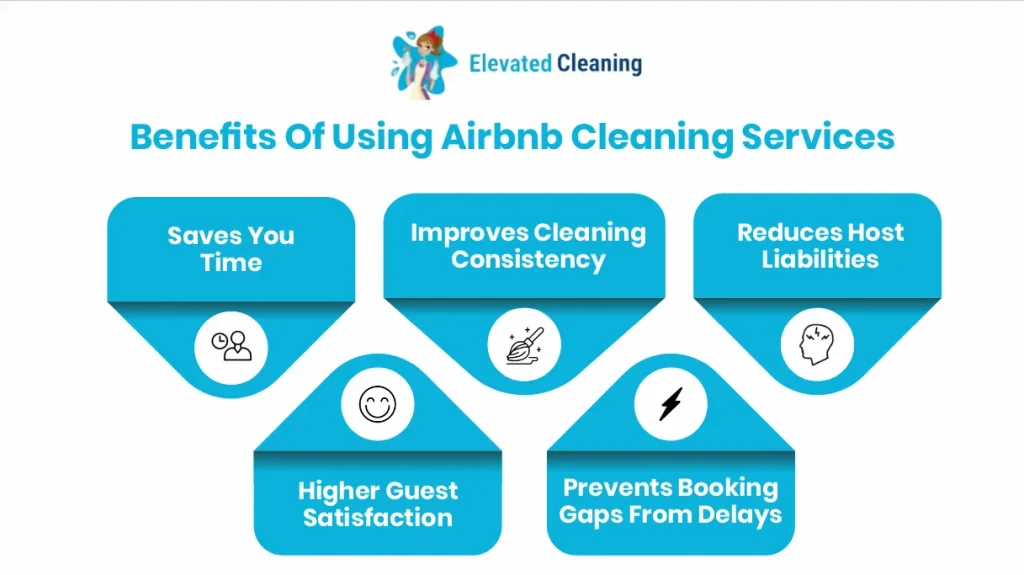 Elevated Cleaning

Benefits Of Using Airbnb Cleaning Services

Saves You Time

Improves Cleaning Consistency

Reduces Host Liabilities

Higher Guest Satisfaction

Prevents Booking Gaps From Delays